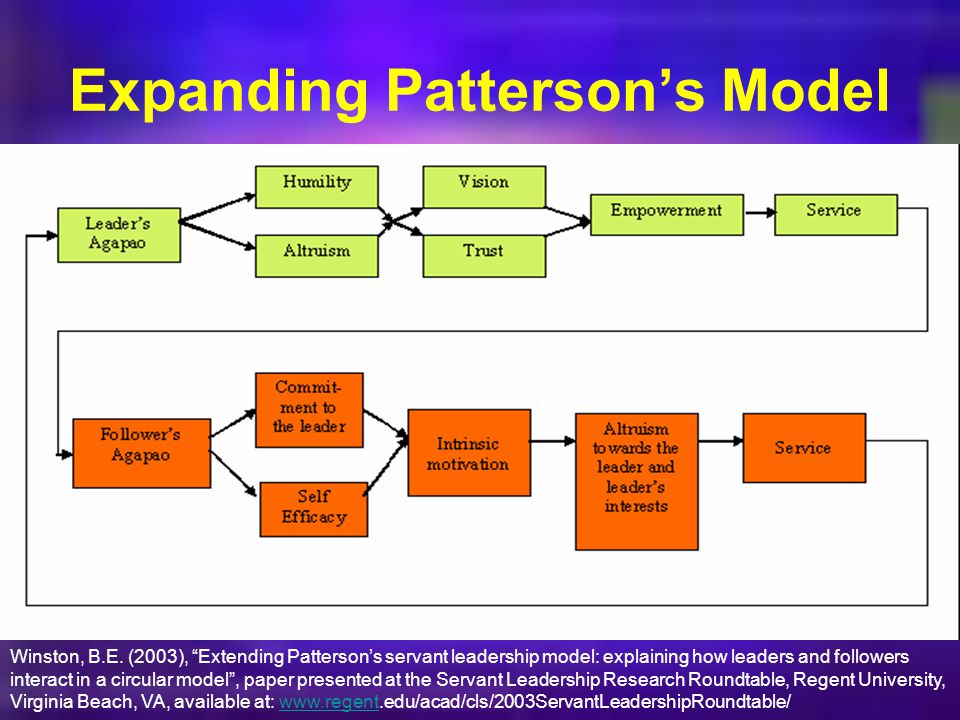 Expanding Patterson's Model

Leader's Agapao

Humility

Altruism

Vision

Trust

Empowerment

Service

Follower's Agapao

Commitment to the leader

Self Efficacy

Intrinsic motivation

Altruism towards the leader and leader's interests

Service

Winston, B.E. (2003), "Extending Patterson's servant leadership model: explaining how leaders and followers interact in a circular model", paper presented at the Servant Leadership Research Roundtable, Regent University, Virginia Beach, VA, available at: www.regent.edu/acad/cls/2003ServantLeadershipRoundtable/